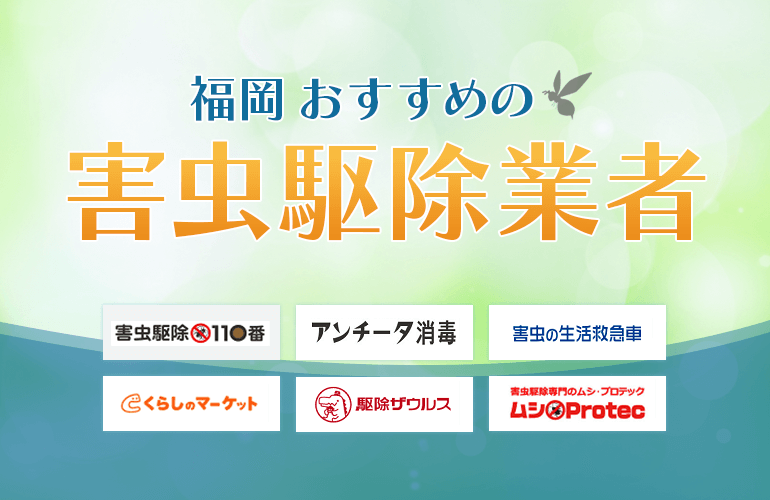 福岡 おすすめの

害虫駆除業者

害虫駆除110番

アンチータ消毒

害虫の生活救急車

くらしのマーケット

駆除ザウルス

害虫駆除専門のムシ・プロテック

ムシProtec